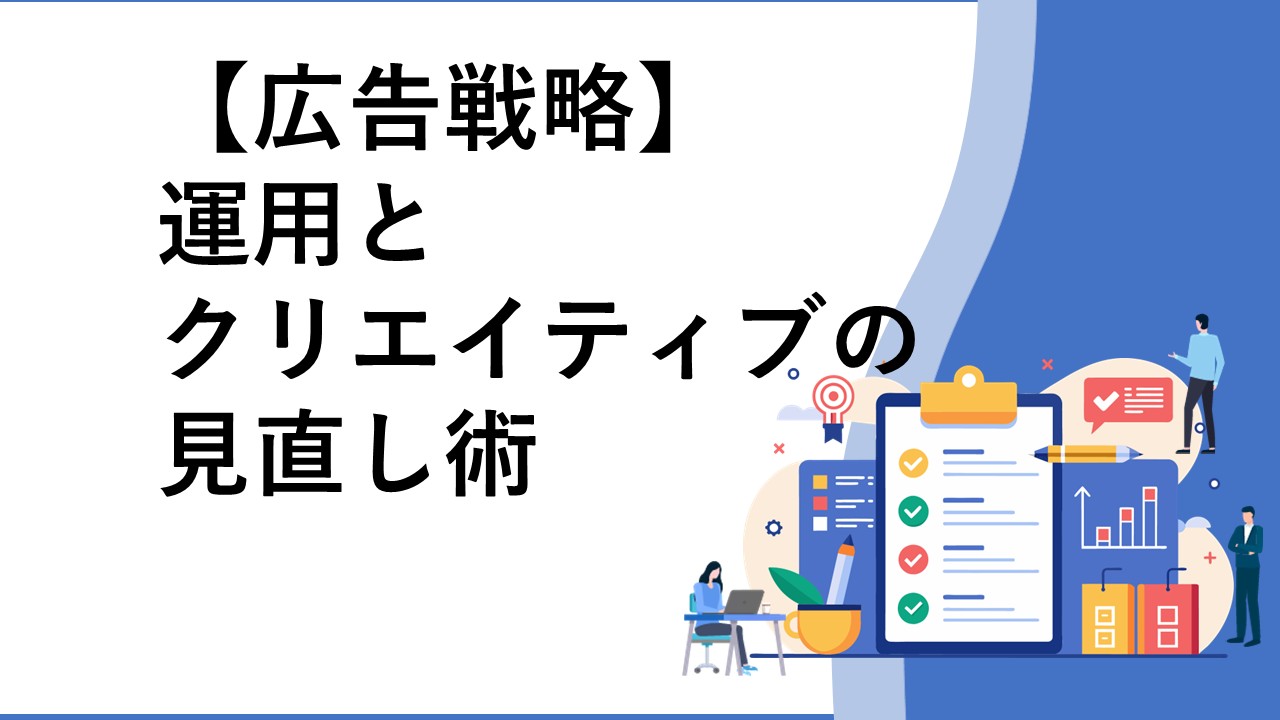 【広告戦略】
運用と
クリエイティブの
見直し術